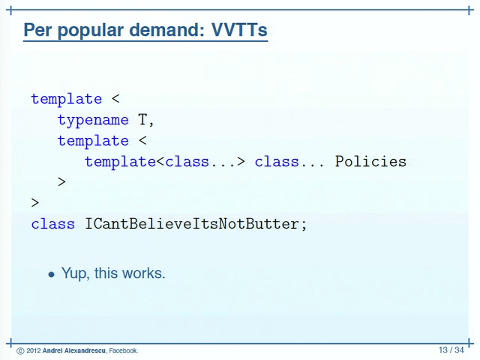 Per popular demand: VVTTs

template <
   typename T,
   template <
      template<class...> class... Policies
   >
>
class ICantBelieveItsNotButter;

• Yup, this works.

© 2012 Andrei Alexandrescu, Facebook.

13 / 34